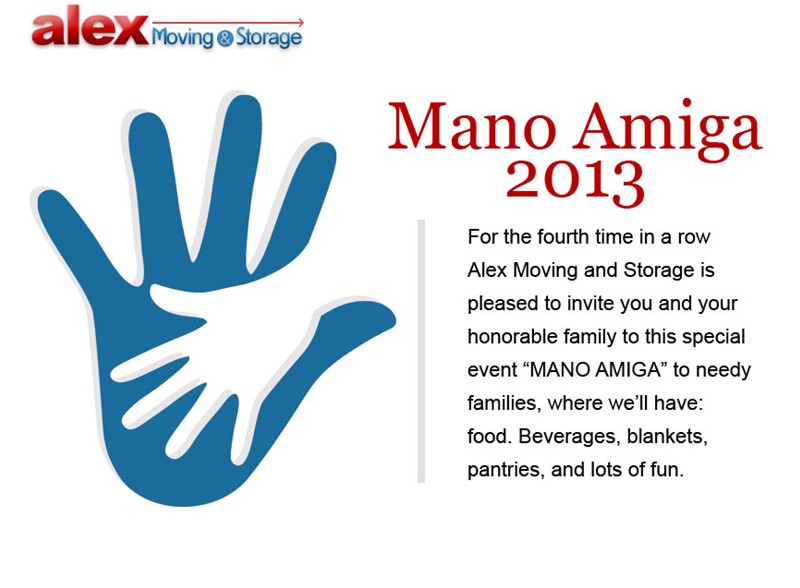 alex Moving & Storage

Mano Amiga
2013

For the fourth time in a row Alex Moving and Storage is pleased to invite you and your honorable family to this special event “MANO AMIGA” to needy families, where we’ll have: food. Beverages, blankets, pantries, and lots of fun.